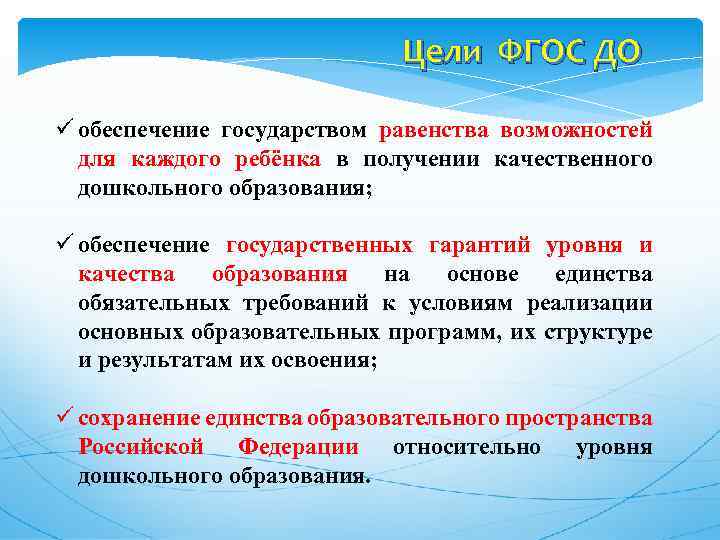 Цели ФГОС ДО

✓ обеспечение государством равенства возможностей для каждого ребёнка в получении качественного дошкольного образования;

✓ обеспечение государственных гарантий уровня и качества образования на основе единства обязательных требований к условиям реализации основных образовательных программ, их структуре и результатам их освоения;

✓ сохранение единства образовательного пространства Российской Федерации относительно уровня дошкольного образования.